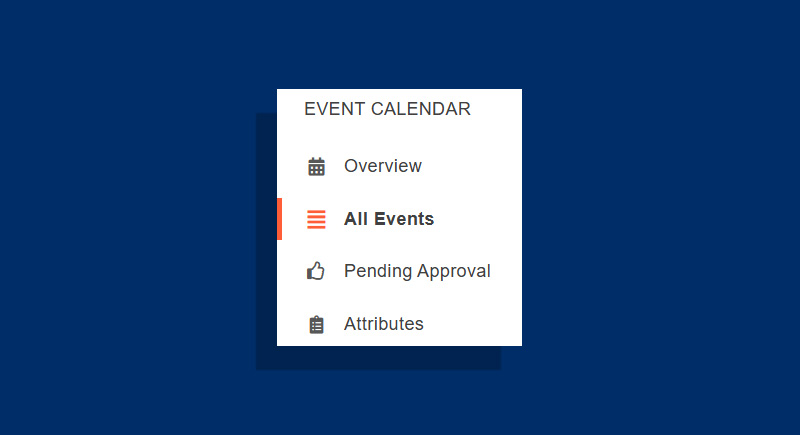 EVENT CALENDAR

Overview

All Events

Pending Approval

Attributes